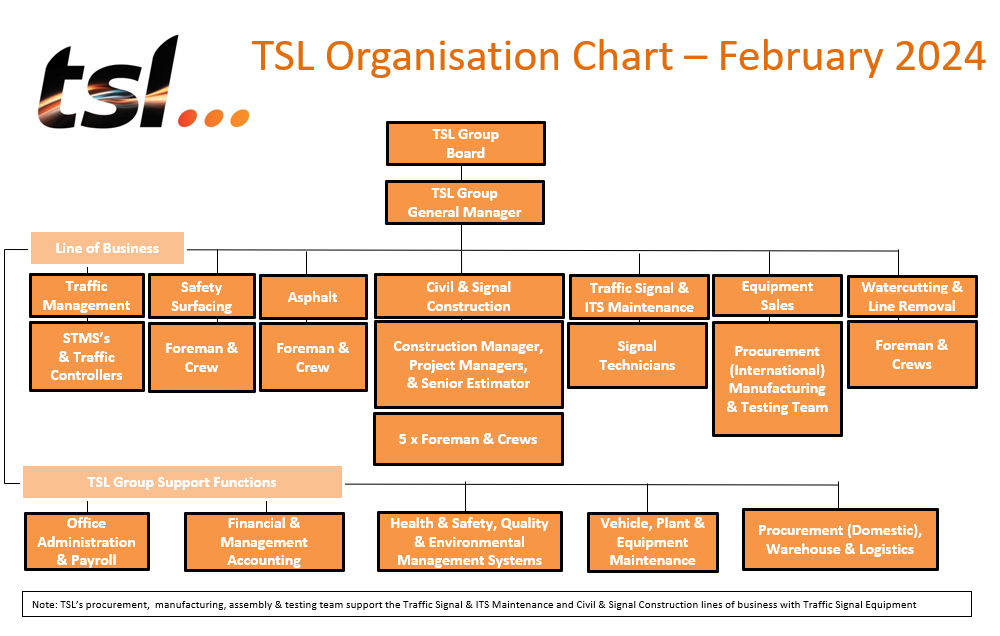 tsl...

TSL Organisation Chart – February 2024

TSL Group Board

TSL Group General Manager

Line of Business

Traffic Management

STMS's & Traffic Controllers

Safety Surfacing

Foreman & Crew

Asphalt

Foreman & Crew

Civil & Signal Construction

Construction Manager, Project Managers, & Senior Estimator

5 x Foreman & Crews

Traffic Signal & ITS Maintenance

Signal Technicians

Equipment Sales

Procurement (International) Manufacturing & Testing Team

Watercutting & Line Removal

Foreman & Crews

TSL Group Support Functions

Office Administration & Payroll

Financial & Management Accounting

Health & Safety, Quality & Environmental Management Systems

Vehicle, Plant & Equipment Maintenance

Procurement (Domestic), Warehouse & Logistics

Note: TSL's procurement, manufacturing, assembly & testing team support the Traffic Signal & ITS Maintenance and Civil & Signal Construction lines of business with Traffic Signal Equipment